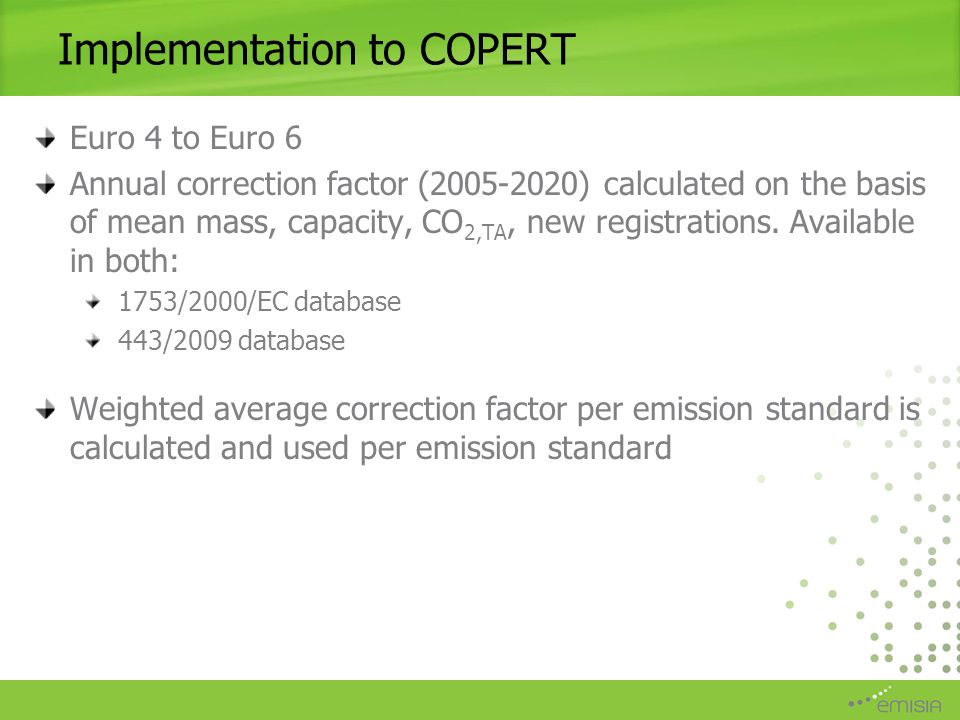 Implementation to COPERT

Euro 4 to Euro 6

Annual correction factor (2005-2020) calculated on the basis of mean mass, capacity, $CO_{2,TA}$, new registrations. Available in both:

1753/2000/EC database

443/2009 database

Weighted average correction factor per emission standard is calculated and used per emission standard

emisia